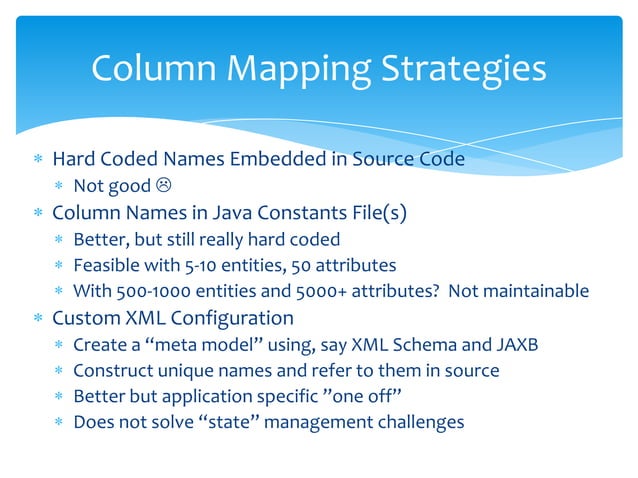 Column Mapping Strategies

* Hard Coded Names Embedded in Source Code
  * Not good ☹
* Column Names in Java Constants File(s)
  * Better, but still really hard coded
  * Feasible with 5-10 entities, 50 attributes
  * With 500-1000 entities and 5000+ attributes?  Not maintainable
* Custom XML Configuration
  * Create a “meta model” using, say XML Schema and JAXB
  * Construct unique names and refer to them in source
  * Better but application specific ”one off”
  * Does not solve “state” management challenges